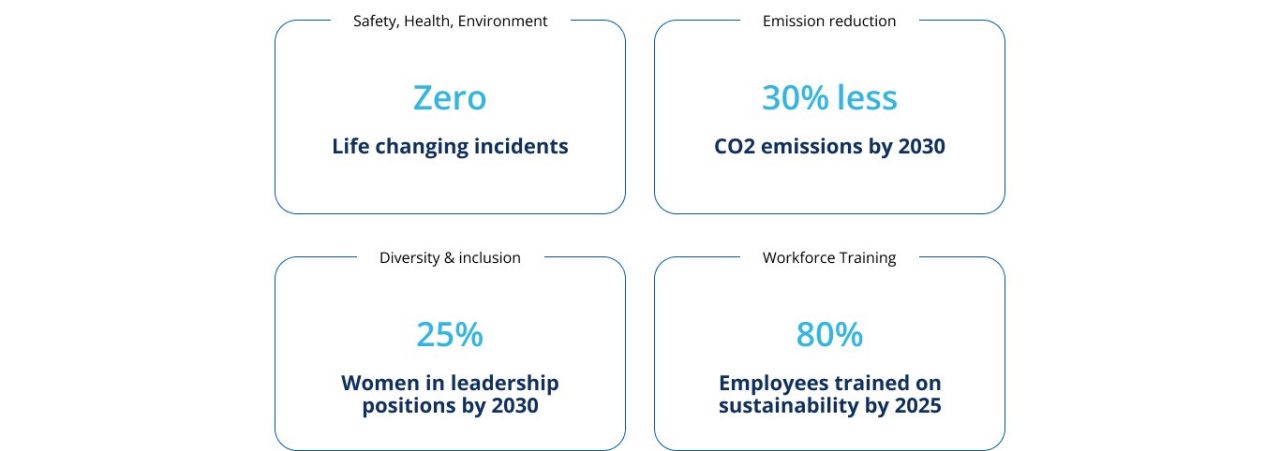 Safety, Health, Environment

Zero

Life changing incidents

Emission reduction

30% less

CO2 emissions by 2030

Diversity & inclusion

25%

Women in leadership positions by 2030

Workforce Training

80%

Employees trained on sustainability by 2025